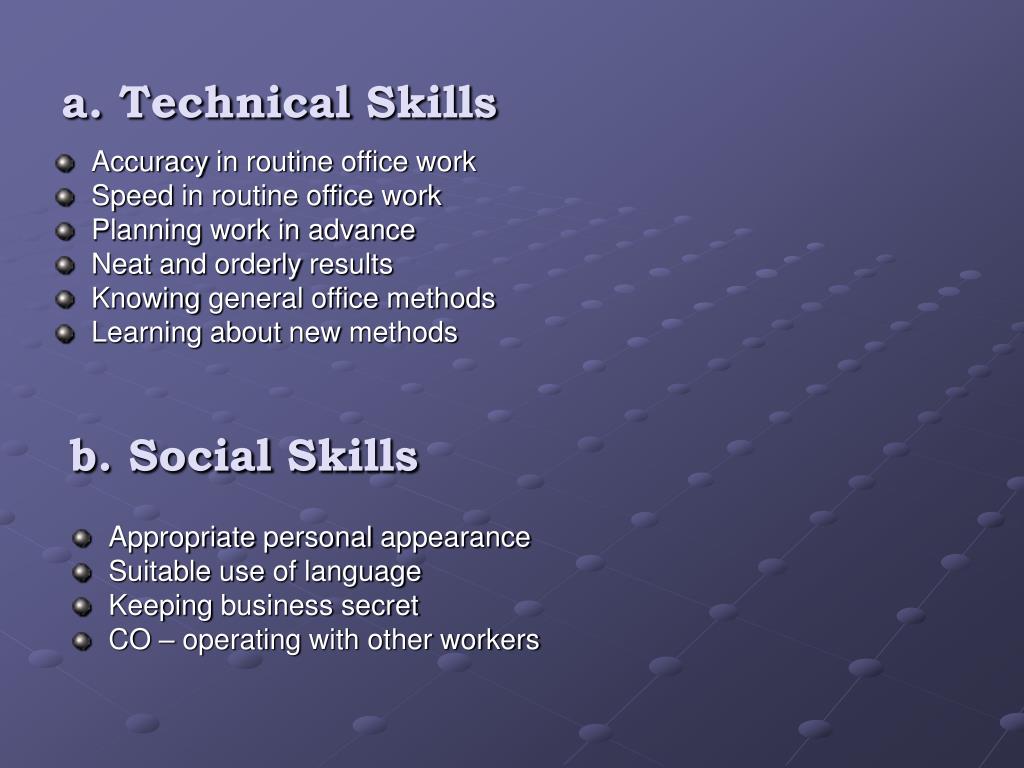 a. Technical Skills

- Accuracy in routine office work
- Speed in routine office work
- Planning work in advance
- Neat and orderly results
- Knowing general office methods
- Learning about new methods

b. Social Skills

- Appropriate personal appearance
- Suitable use of language
- Keeping business secret
- CO – operating with other workers